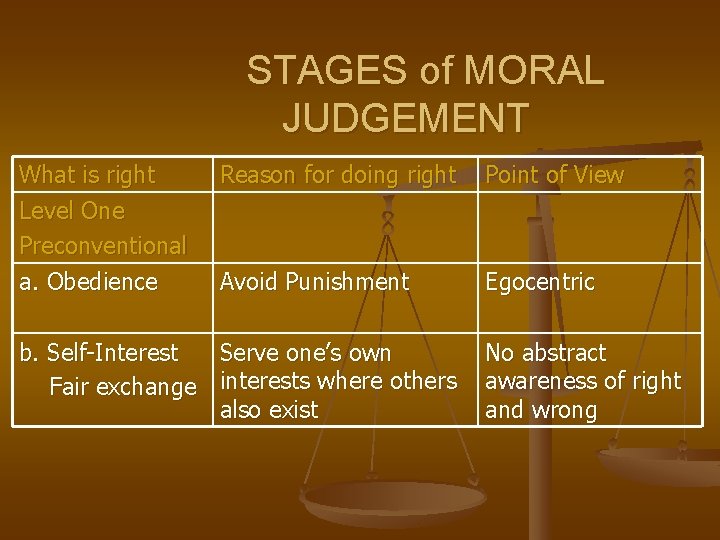 STAGES of MORAL JUDGEMENT

| What is right | Reason for doing right | Point of View |
|---|---|---|
| Level One Preconventional | | |
| a. Obedience | Avoid Punishment | Egocentric |
| b. Self-Interest Fair exchange | Serve one's own interests where others also exist | No abstract awareness of right and wrong |